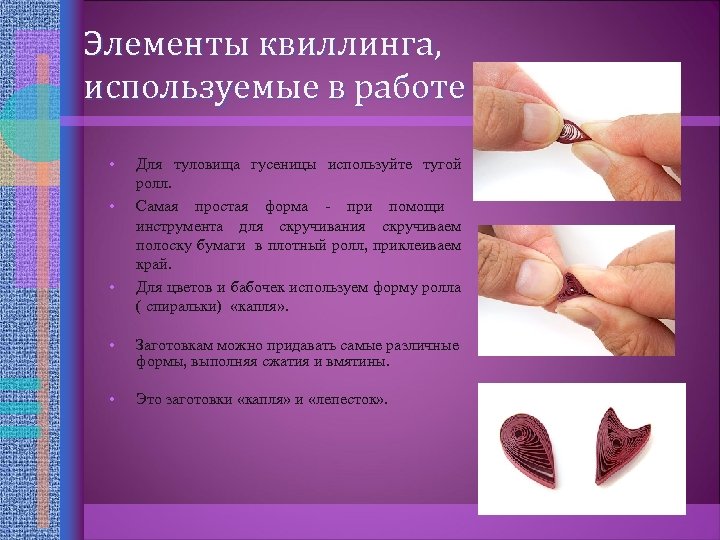 Элементы квиллинга, используемые в работе

• Для туловища гусеницы используйте тугой ролл.
• Самая простая форма - при помощи инструмента для скручивания скручиваем полоску бумаги в плотный ролл, приклеиваем край.
• Для цветов и бабочек используем форму ролла ( спиральки) «капля».

• Заготовкам можно придавать самые различные формы, выполняя сжатия и вмятины.

• Это заготовки «капля» и «лепесток».